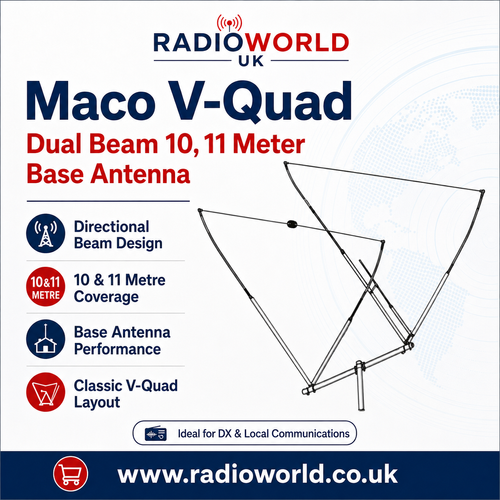 RADIOWORLD
UK

Maco V-Quad

Dual Beam 10, 11 Meter Base Antenna

Directional Beam Design

10&11 METRE

10 & 11 Metre Coverage

Base Antenna Performance

Classic V-Quad Layout

Ideal for DX & Local Communications

www.radioworld.co.uk